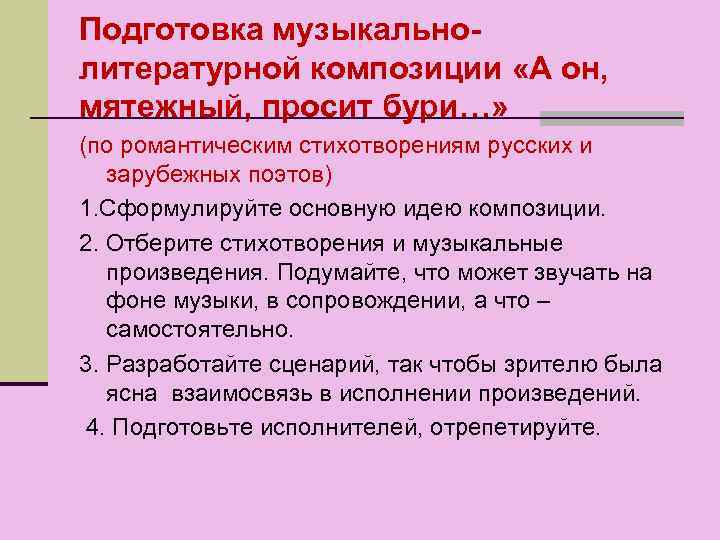 Подготовка музыкально-литературной композиции «А он, мятежный, просит бури…»

(по романтическим стихотворениям русских и зарубежных поэтов)

1.Сформулируйте основную идею композиции.

2. Отберите стихотворения и музыкальные произведения. Подумайте, что может звучать на фоне музыки, в сопровождении, а что – самостоятельно.

3. Разработайте сценарий, так чтобы зрителю была ясна взаимосвязь в исполнении произведений.

4. Подготовьте исполнителей, отрепетируйте.